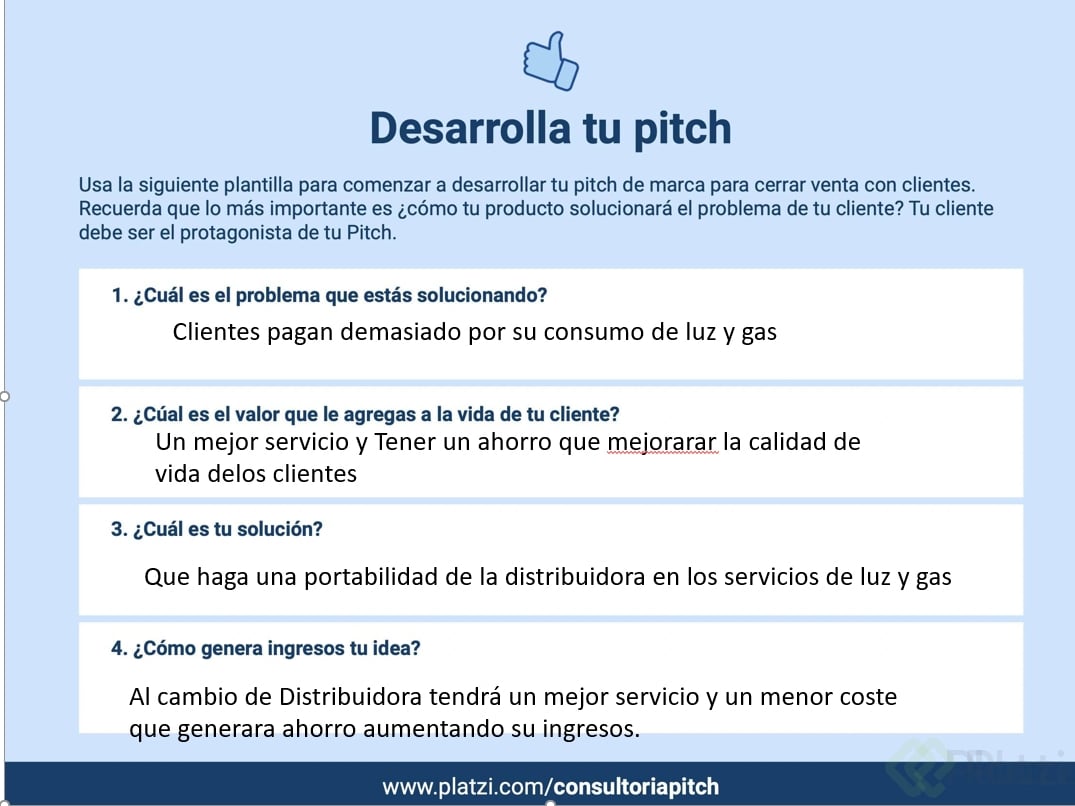 Desarrolla tu pitch

Usa la siguiente plantilla para comenzar a desarrollar tu pitch de marca para cerrar venta con clientes. Recuerda que lo más importante es ¿cómo tu producto solucionará el problema de tu cliente? Tu cliente debe ser el protagonista de tu Pitch.

1. ¿Cuál es el problema que estás solucionando?

Clientes pagan demasiado por su consumo de luz y gas

2. ¿Cúal es el valor que le agregas a la vida de tu cliente?

Un mejor servicio y Tener un ahorro que mejorarar la calidad de vida delos clientes

3. ¿Cuál es tu solución?

Que haga una portabilidad de la distribuidora en los servicios de luz y gas

4. ¿Cómo genera ingresos tu idea?

Al cambio de Distribuidora tendrá un mejor servicio y un menor coste que generara ahorro aumentando su ingresos.

www.platzi.com/consultoriapitch

Platzi